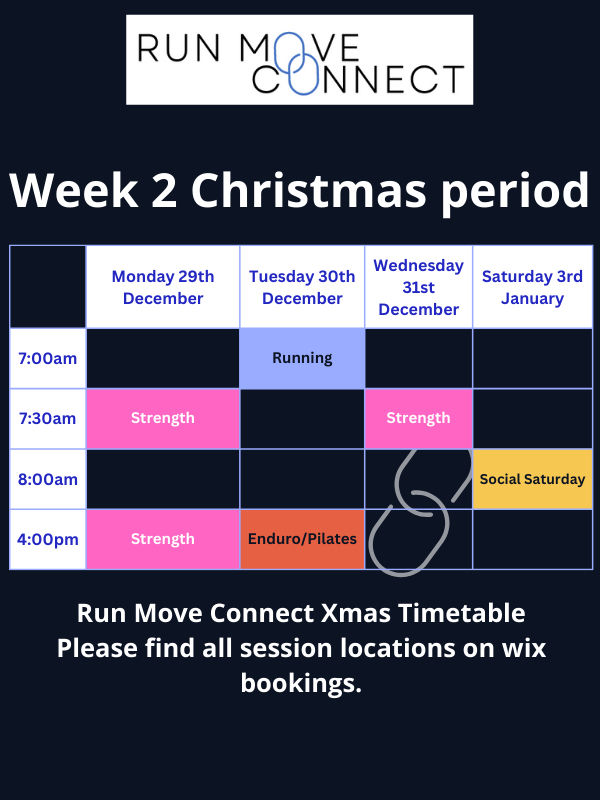 RUN MOVE CONNECT

Week 2 Christmas period

| | Monday 29th December | Tuesday 30th December | Wednesday 31st December | Saturday 3rd January |
|---|---|---|---|---|
| 7:00am | | Running | | |
| 7:30am | Strength | | Strength | |
| 8:00am | | | | Social Saturday |
| 4:00pm | Strength | Enduro/Pilates | | |

Run Move Connect Xmas Timetable
Please find all session locations on wix bookings.